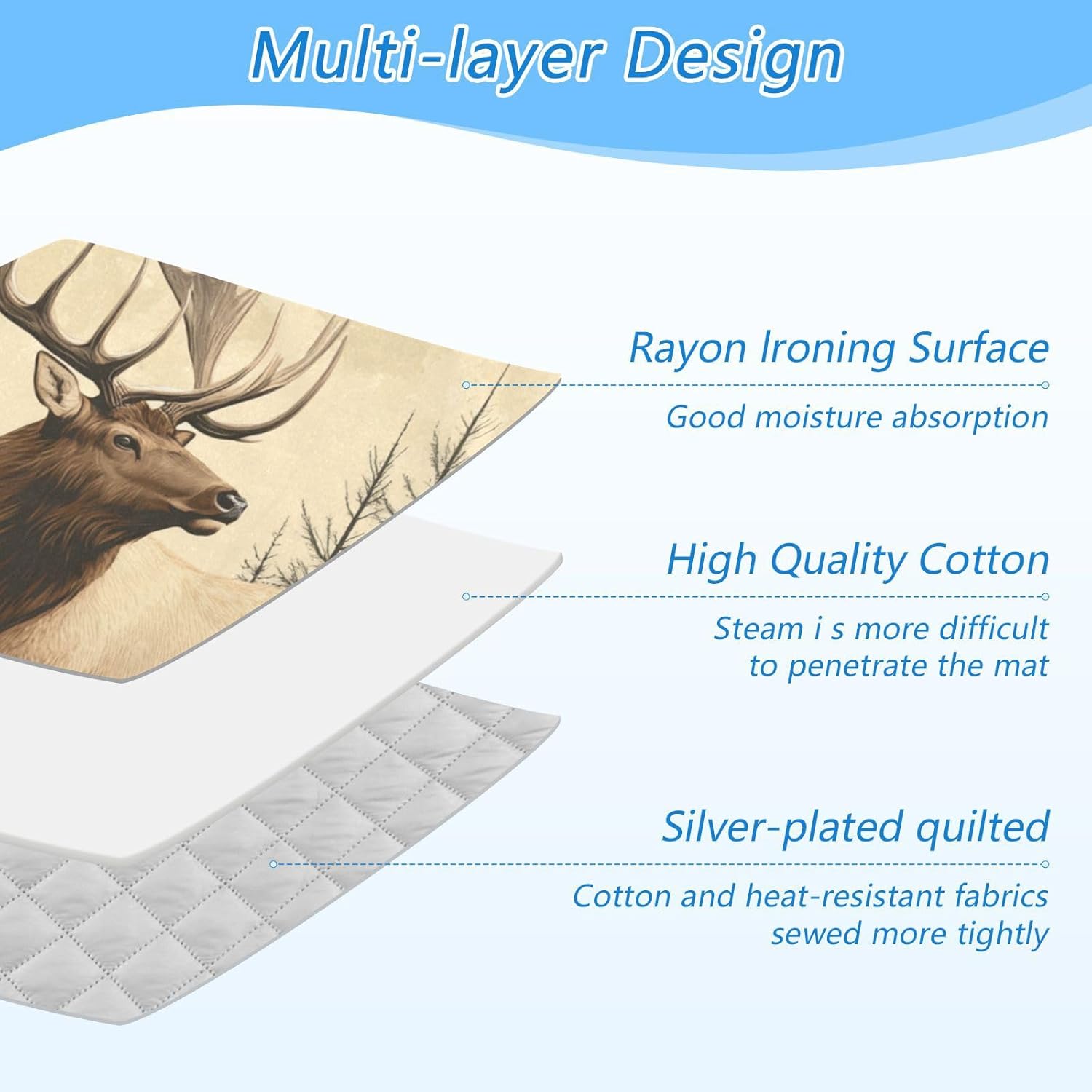 Multi-layer Design

Rayon Ironing Surface

Good moisture absorption

High Quality Cotton

Steam i s more difficult to penetrate the mat

Silver-plated quilted

Cotton and heat-resistant fabrics sewed more tightly